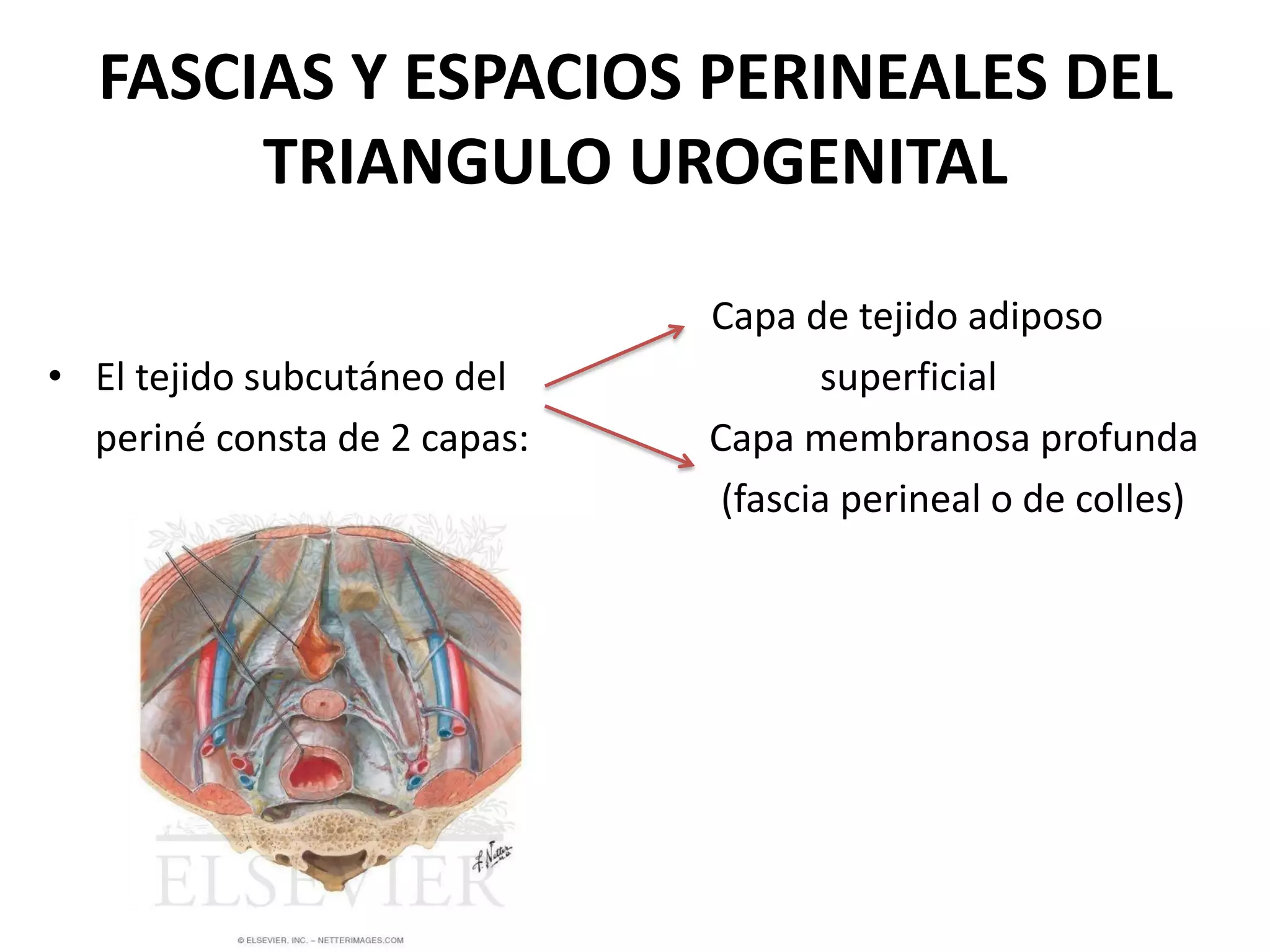 FASCIAS Y ESPACIOS PERINEALES DEL TRIANGULO UROGENITAL

• El tejido subcutáneo del periné consta de 2 capas:

Capa de tejido adiposo superficial

Capa membranosa profunda (fascia perineal o de colles)

F. Netter M.D.

ELSEVIER

© ELSEVIER, INC. – NETTERIMAGES.COM